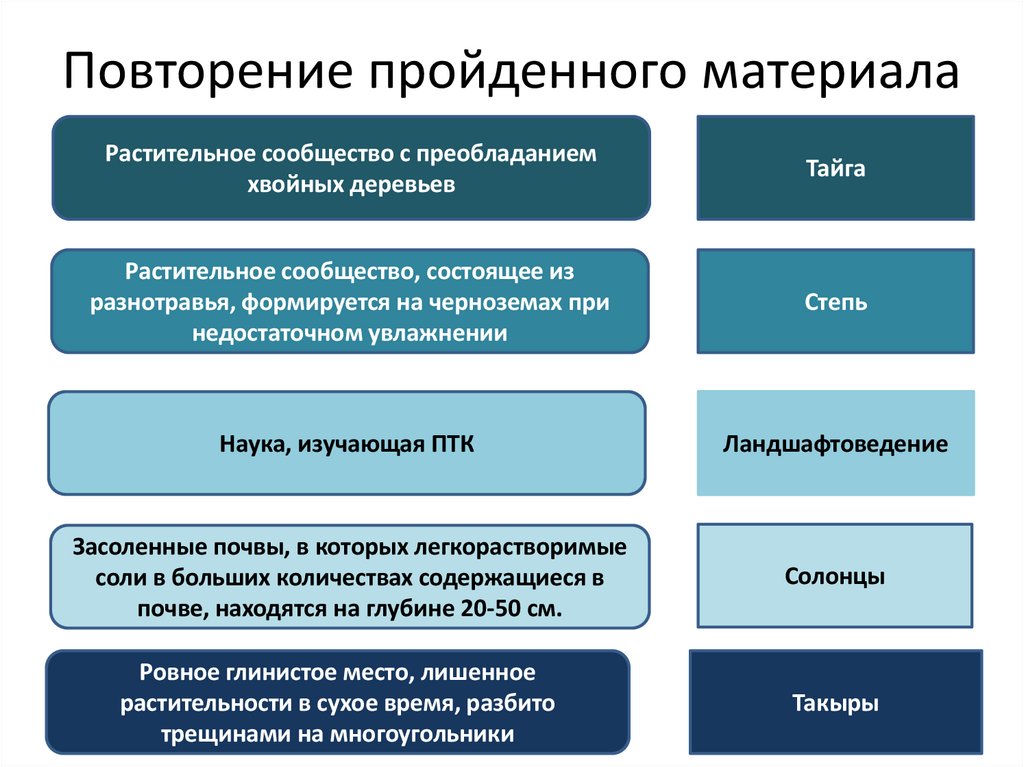 Повторение пройденного материала

Растительное сообщество с преобладанием хвойных деревьев

Тайга

Растительное сообщество, состоящее из разнотравья, формируется на черноземах при недостаточном увлажнении

Степь

Наука, изучающая ПТК

Ландшафтоведение

Засоленные почвы, в которых легкорастворимые соли в больших количествах содержащиеся в почве, находятся на глубине 20-50 см.

Солонцы

Ровное глинистое место, лишенное растительности в сухое время, разбито трещинами на многоугольники

Такыры